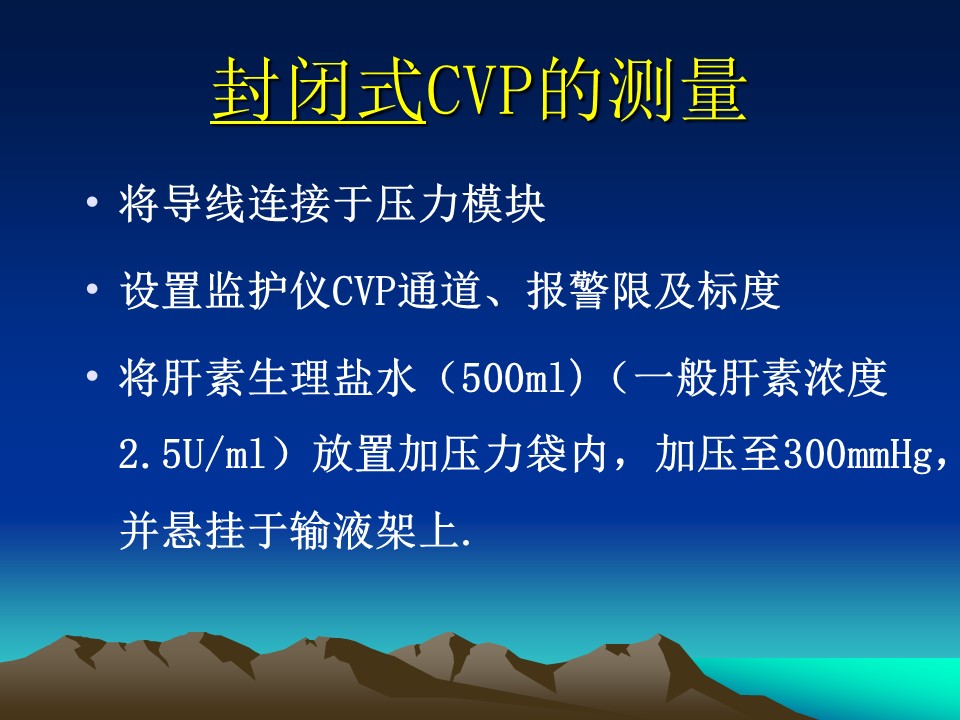 封闭式CVP的测量

• 将导线连接于压力模块

• 设置监护仪CVP通道、报警限及标度

• 将肝素生理盐水（500ml）（一般肝素浓度2.5U/ml）放置加压力袋内，加压至300mmHg，并悬挂于输液架上.